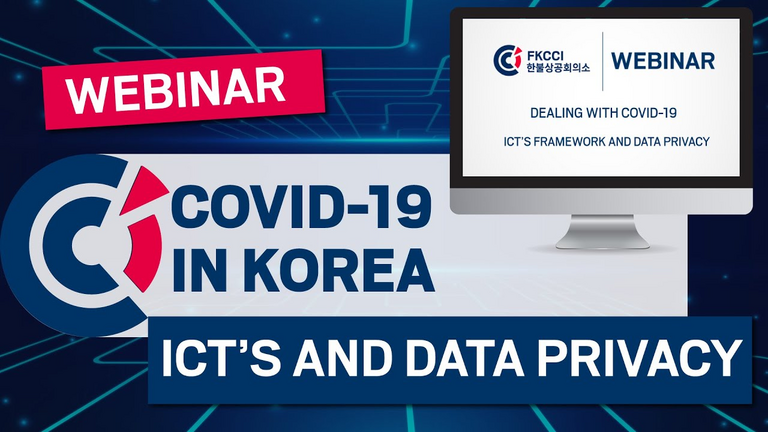 WEBINAR

FKCCI
한불상공회의소

WEBINAR

DEALING WITH COVID-19

ICT'S FRAMEWORK AND DATA PRIVACY

COVID-19
IN KOREA

ICT'S AND DATA PRIVACY